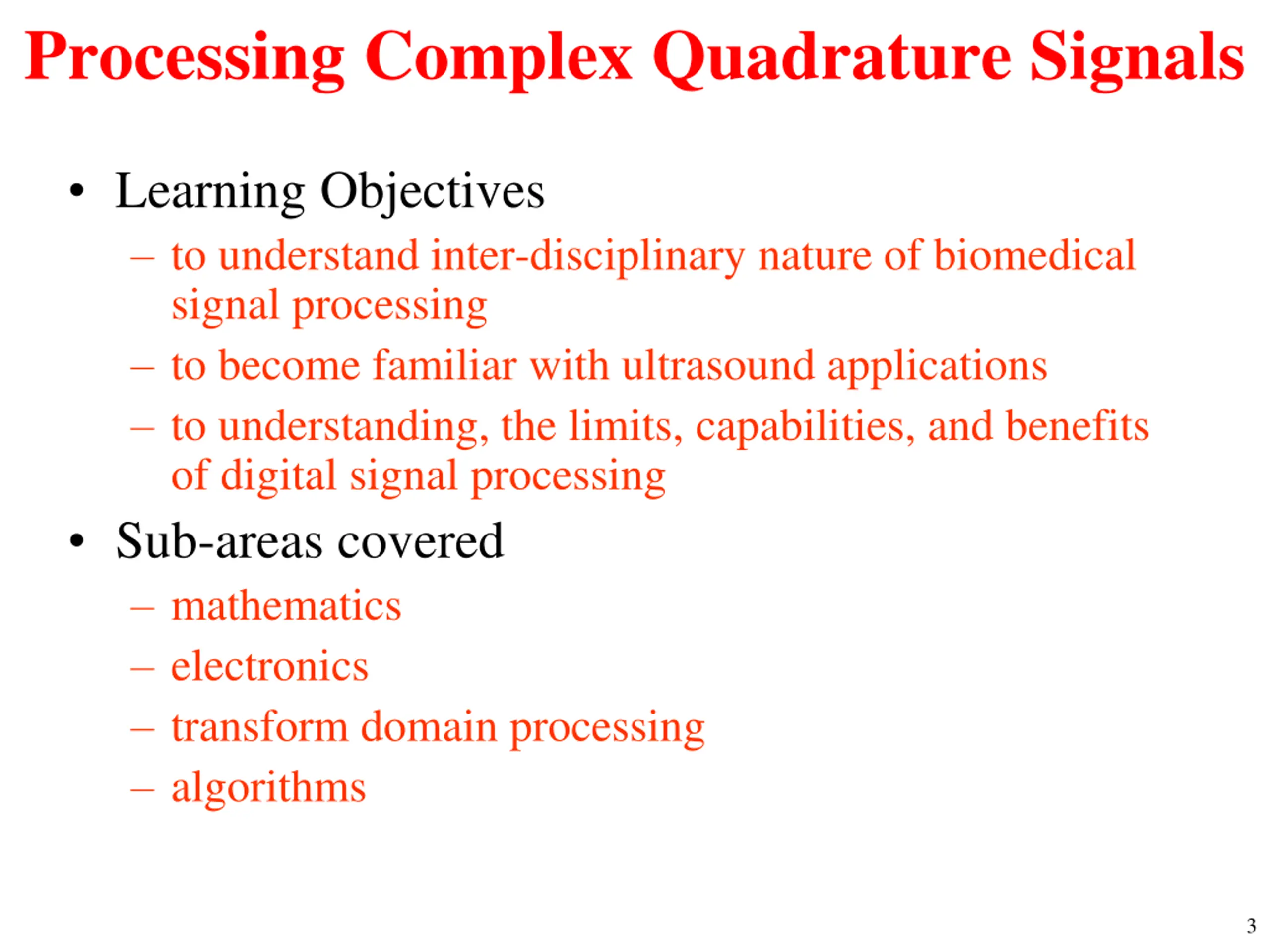 Processing Complex Quadrature Signals

• Learning Objectives
– to understand inter-disciplinary nature of biomedical signal processing
– to become familiar with ultrasound applications
– to understanding, the limits, capabilities, and benefits of digital signal processing
• Sub-areas covered
– mathematics
– electronics
– transform domain processing
– algorithms

3